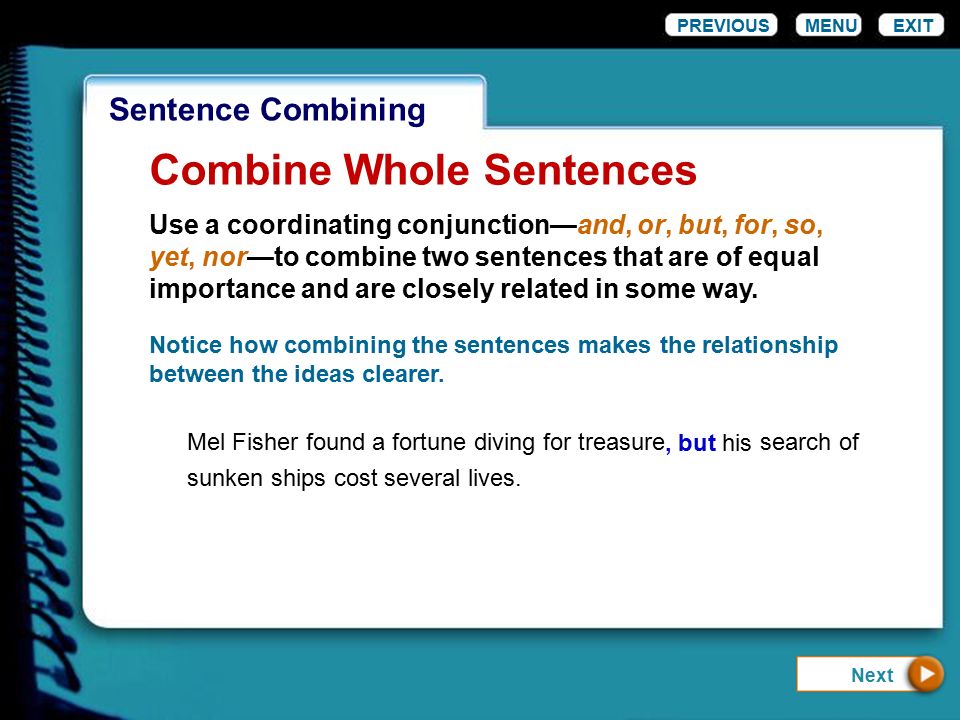 PREVIOUS MENU EXIT

Sentence Combining

Combine Whole Sentences

Use a coordinating conjunction—and, or, but, for, so, yet, nor—to combine two sentences that are of equal importance and are closely related in some way.

Notice how combining the sentences makes the relationship between the ideas clearer.

Mel Fisher found a fortune diving for treasure, but his search of sunken ships cost several lives.

Next